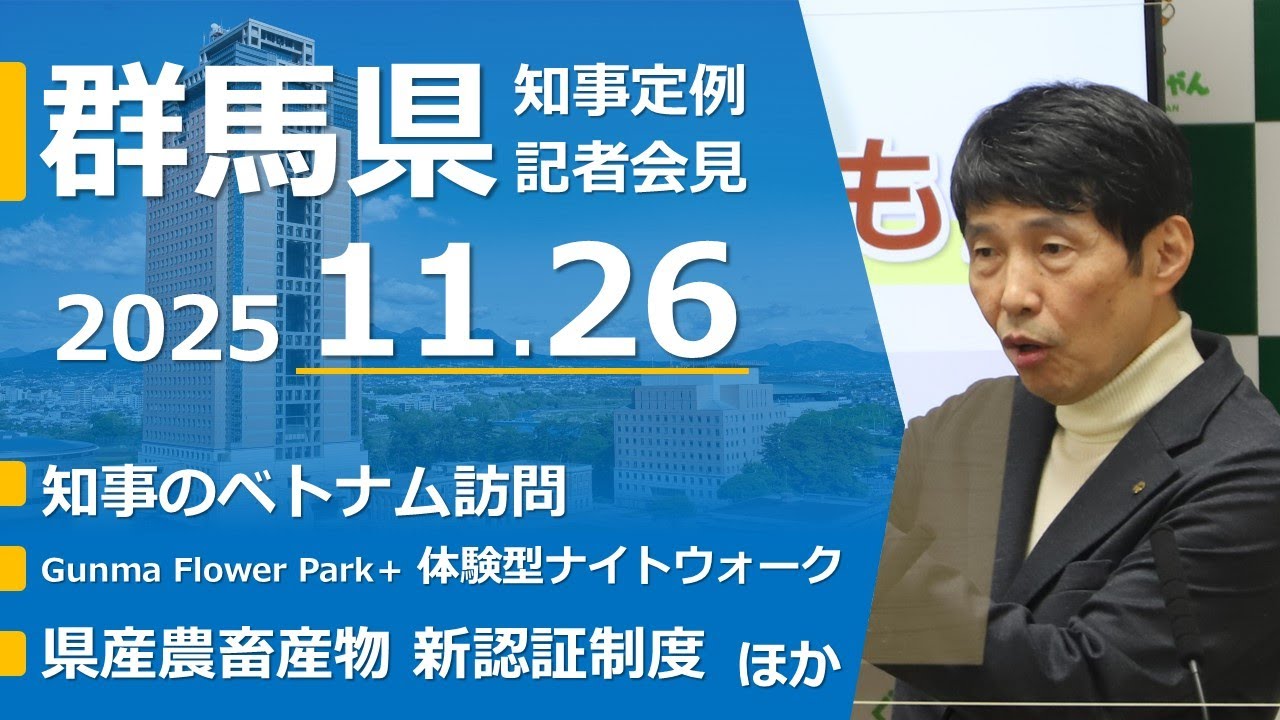 群馬県 知事定例 記者会見

2025 11.26

知事のベトナム訪問

Gunma Flower Park＋ 体験型ナイトウォーク

県産農畜産物 新認証制度 ほか

も

がん